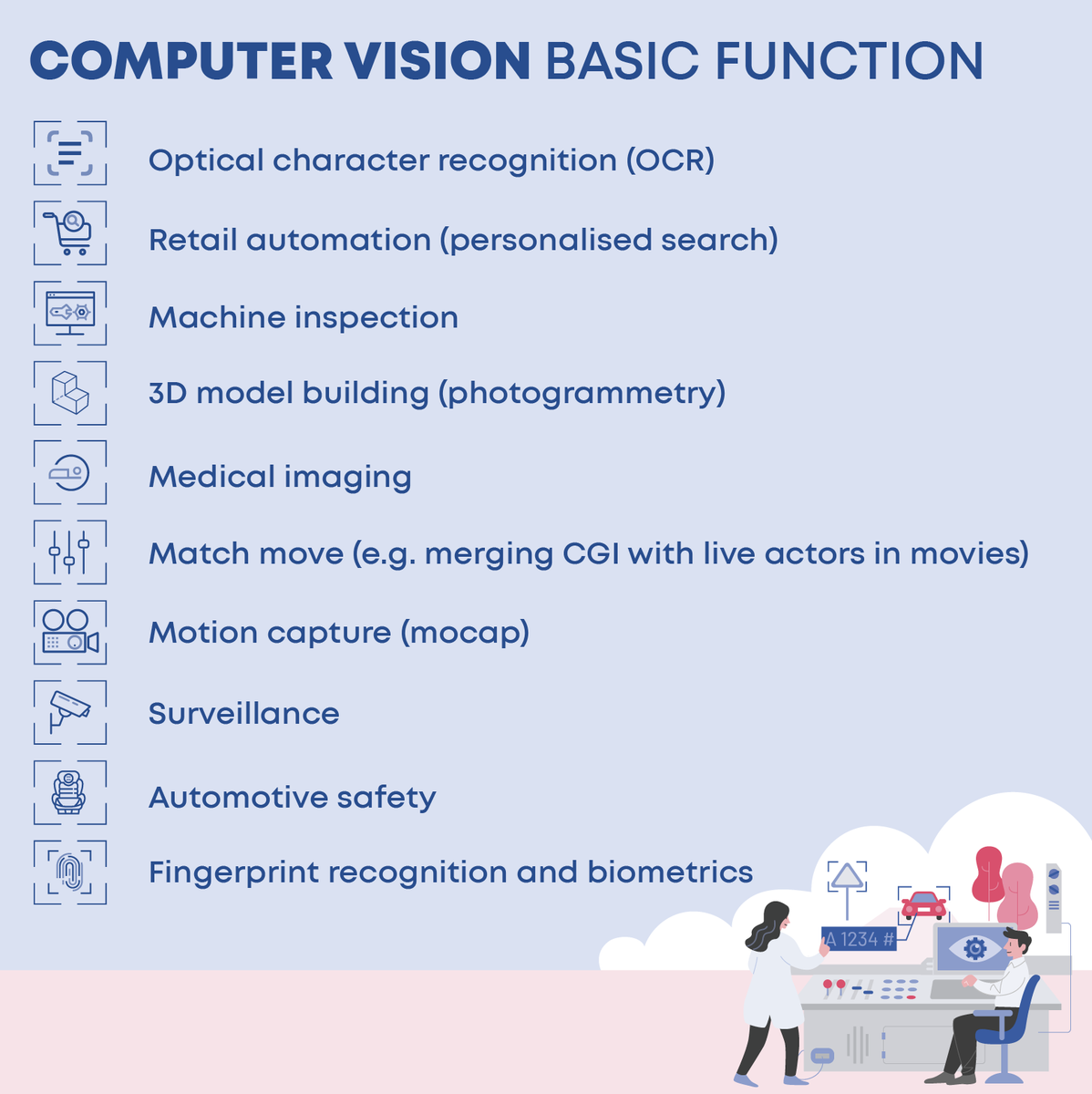 COMPUTER VISION BASIC FUNCTION

Optical character recognition (OCR)

Retail automation (personalised search)

Machine inspection

3D model building (photogrammetry)

Medical imaging

Match move (e.g. merging CGI with live actors in movies)

Motion capture (mocap)

Surveillance

Automotive safety

Fingerprint recognition and biometrics

A 1234 #